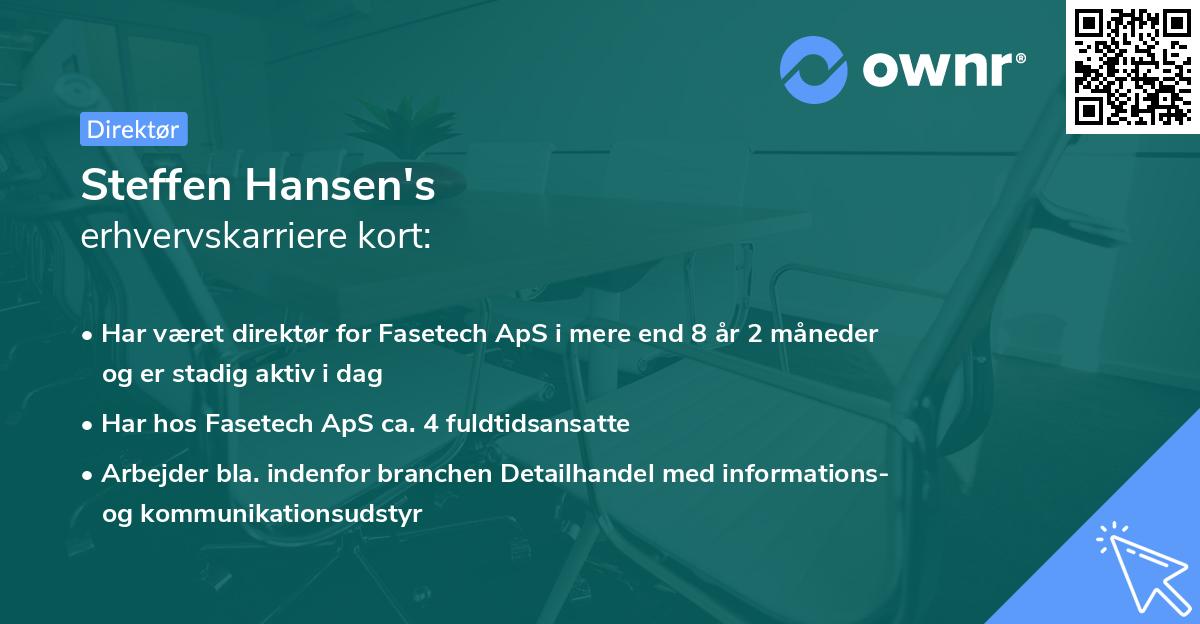 ownr®

Direktør

Steffen Hansen's
erhvervskarriere kort:

• Har været direktør for Fasetech ApS i mere end 8 år 2 måneder og er stadig aktiv i dag
• Har hos Fasetech ApS ca. 4 fuldtidsansatte
• Arbejder bla. indenfor branchen Detailhandel med informations- og kommunikationsudstyr